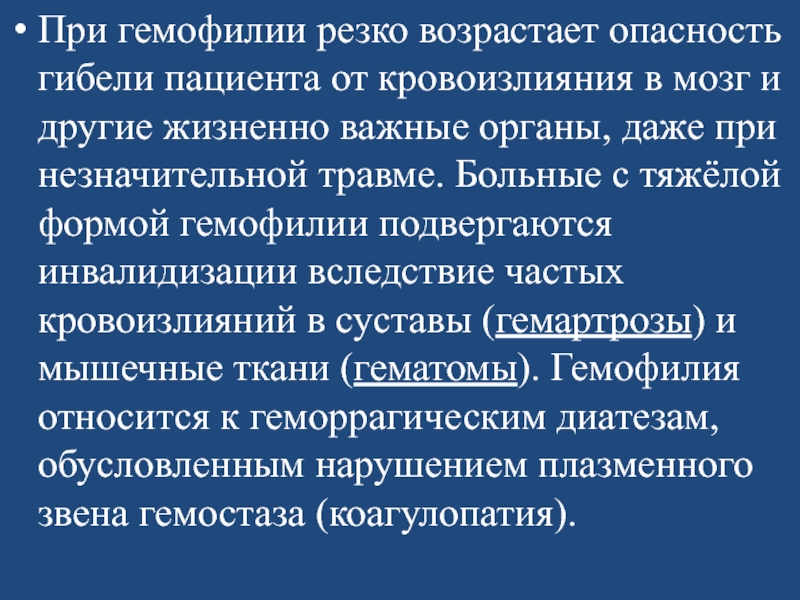 • При гемофилии резко возрастает опасность гибели пациента от кровоизлияния в мозг и другие жизненно важные органы, даже при незначительной травме. Больные с тяжёлой формой гемофилии подвергаются инвалидизации вследствие частых кровоизлияний в суставы (гемартрозы) и мышечные ткани (гематомы). Гемофилия относится к геморрагическим диатезам, обусловленным нарушением плазменного звена гемостаза (коагулопатия).